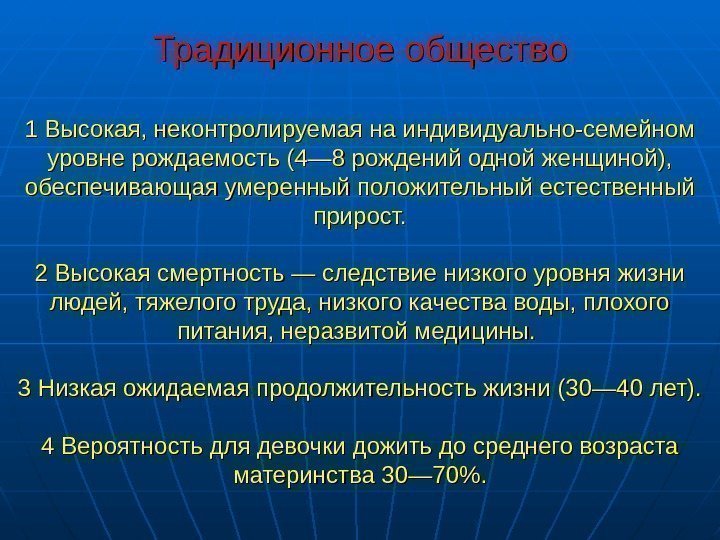 Традиционное общество

1 Высокая, неконтролируемая на индивидуально-семейном уровне рождаемость (4—8 рождений одной женщиной), обеспечивающая умеренный положительный естественный прирост.

2 Высокая смертность — следствие низкого уровня жизни людей, тяжелого труда, низкого качества воды, плохого питания, неразвитой медицины.

3 Низкая ожидаемая продолжительность жизни (30—40 лет).

4 Вероятность для девочки дожить до среднего возраста материнства 30—70%.